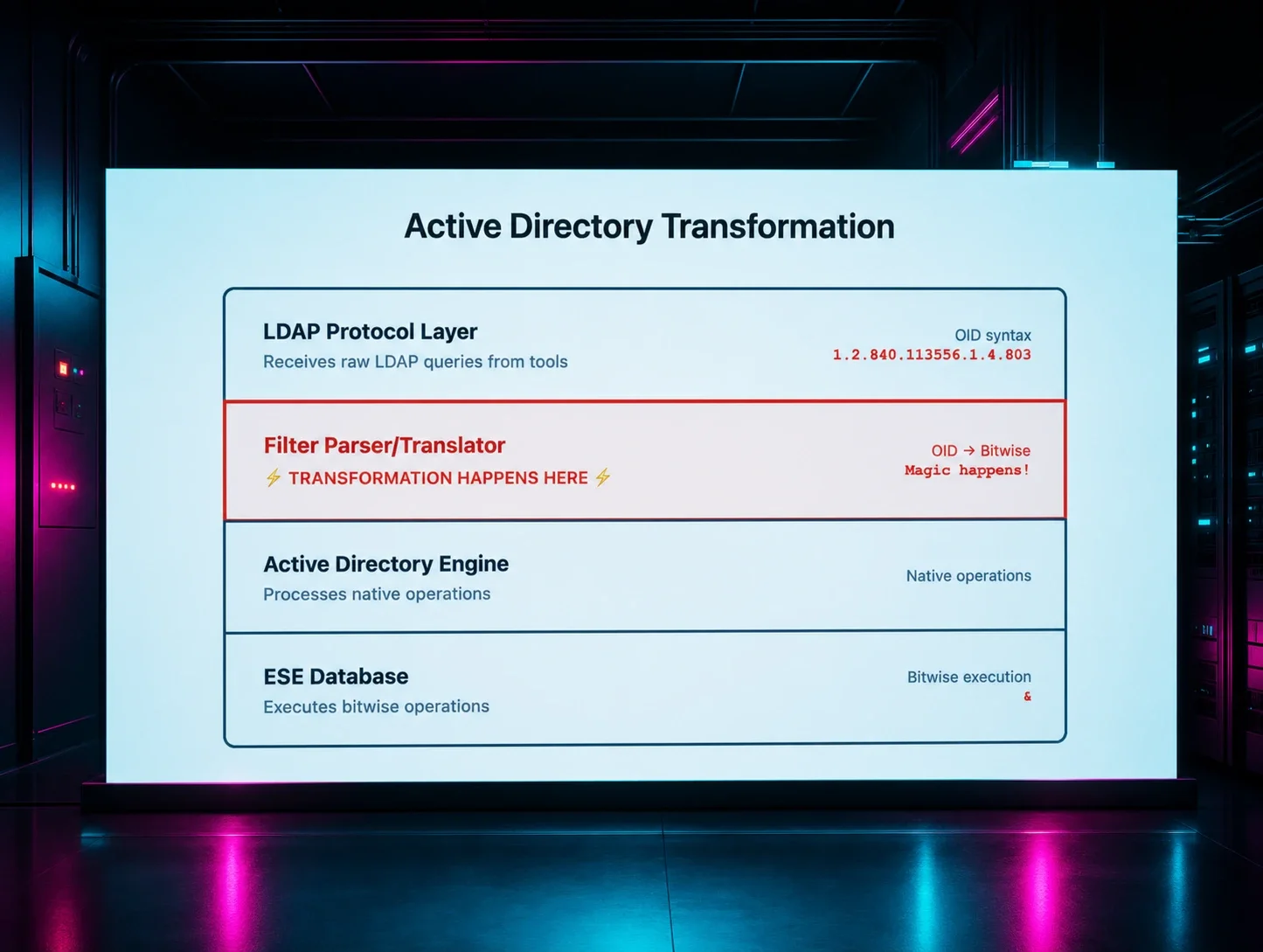 Active Directory Transformation

LDAP Protocol Layer
Receives raw LDAP queries from tools

OID syntax
1.2.840.113556.1.4.803

Filter Parser/Translator
⚡ TRANSFORMATION HAPPENS HERE ⚡

OID → Bitwise
Magic happens!

Active Directory Engine
Processes native operations

Native operations

ESE Database
Executes bitwise operations

Bitwise execution
&